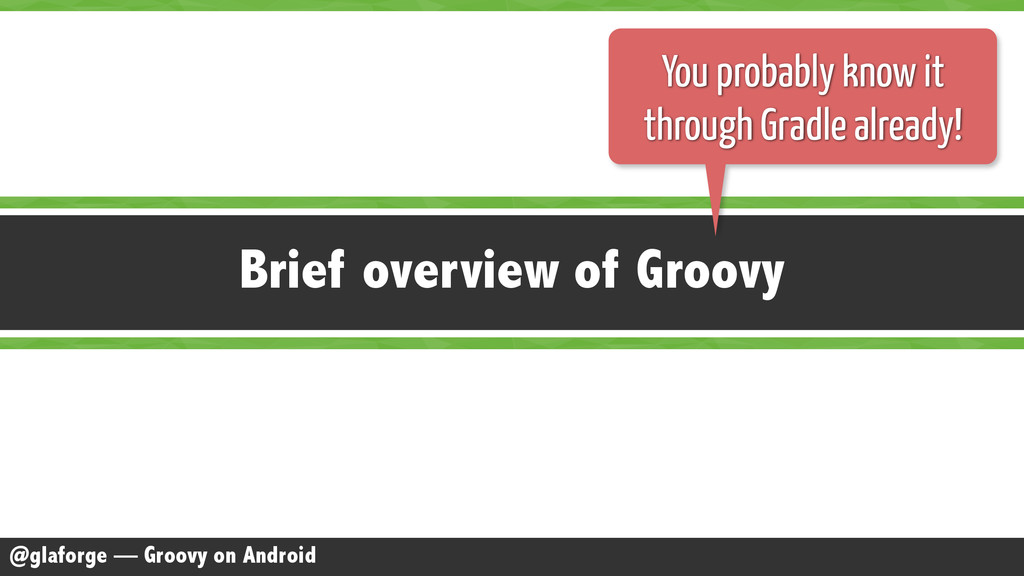 You probably know it through Gradle already!

Brief overview of Groovy

@glaforge — Groovy on Android